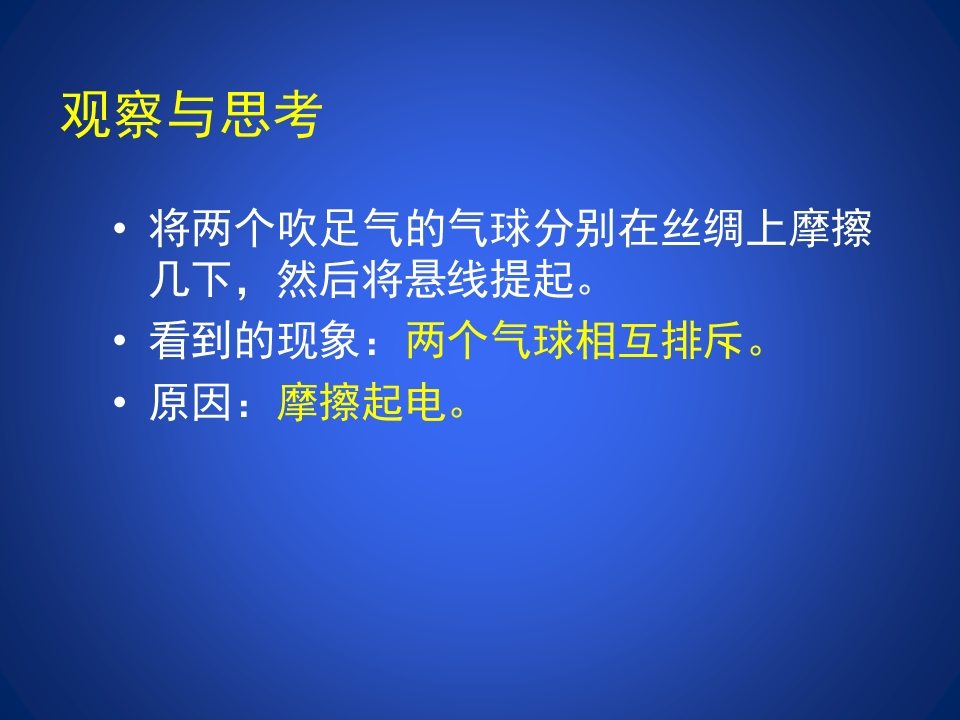 观察与思考

• 将两个吹足气的气球分别在丝绸上摩擦几下，然后将悬线提起。
• 看到的现象：两个气球相互排斥。
• 原因：摩擦起电。